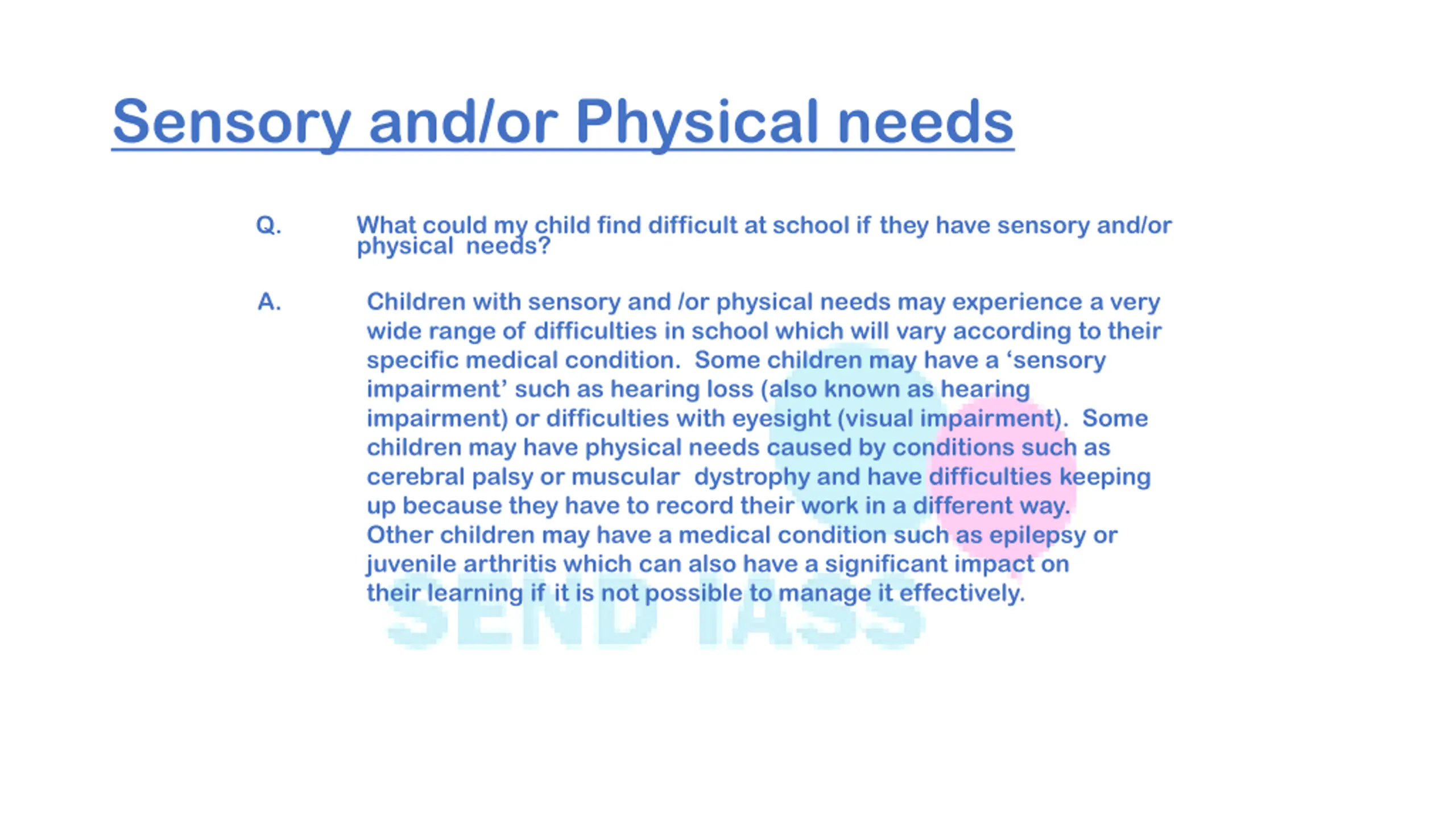 Sensory and/or Physical needs

Q. What could my child find difficult at school if they have sensory and/or physical needs?

A. Children with sensory and /or physical needs may experience a very wide range of difficulties in school which will vary according to their specific medical condition. Some children may have a ‘sensory impairment’ such as hearing loss (also known as hearing impairment) or difficulties with eyesight (visual impairment). Some children may have physical needs caused by conditions such as cerebral palsy or muscular dystrophy and have difficulties keeping up because they have to record their work in a different way. Other children may have a medical condition such as epilepsy or juvenile arthritis which can also have a significant impact on their learning if it is not possible to manage it effectively.

SEND IASS